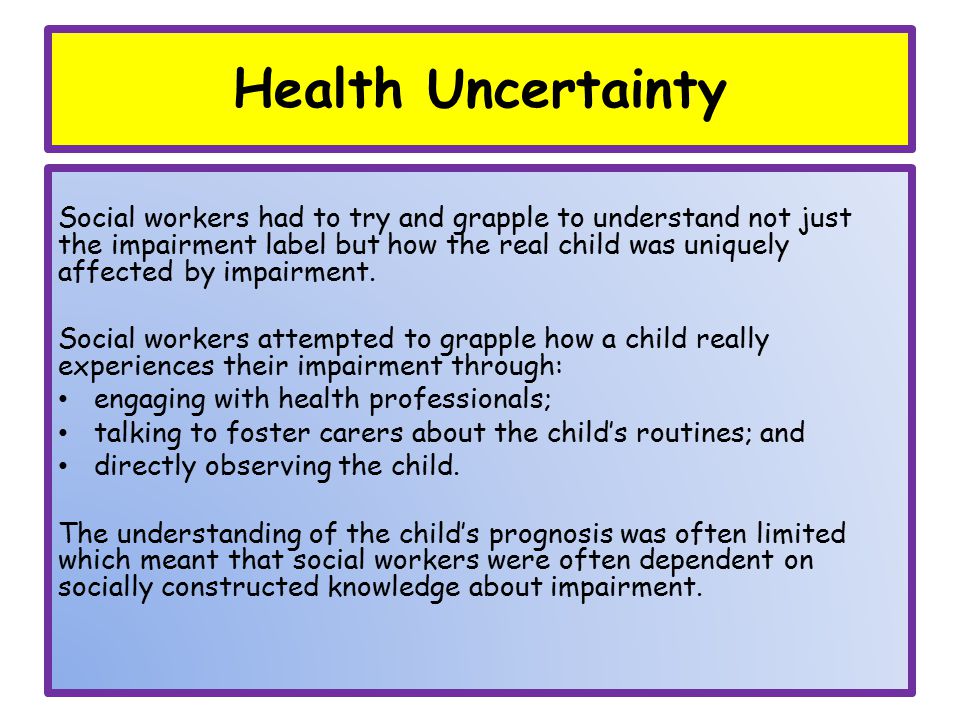 Health Uncertainty

Social workers had to try and grapple to understand not just the impairment label but how the real child was uniquely affected by impairment.

Social workers attempted to grapple how a child really experiences their impairment through:
• engaging with health professionals;
• talking to foster carers about the child's routines; and
• directly observing the child.

The understanding of the child's prognosis was often limited which meant that social workers were often dependent on socially constructed knowledge about impairment.